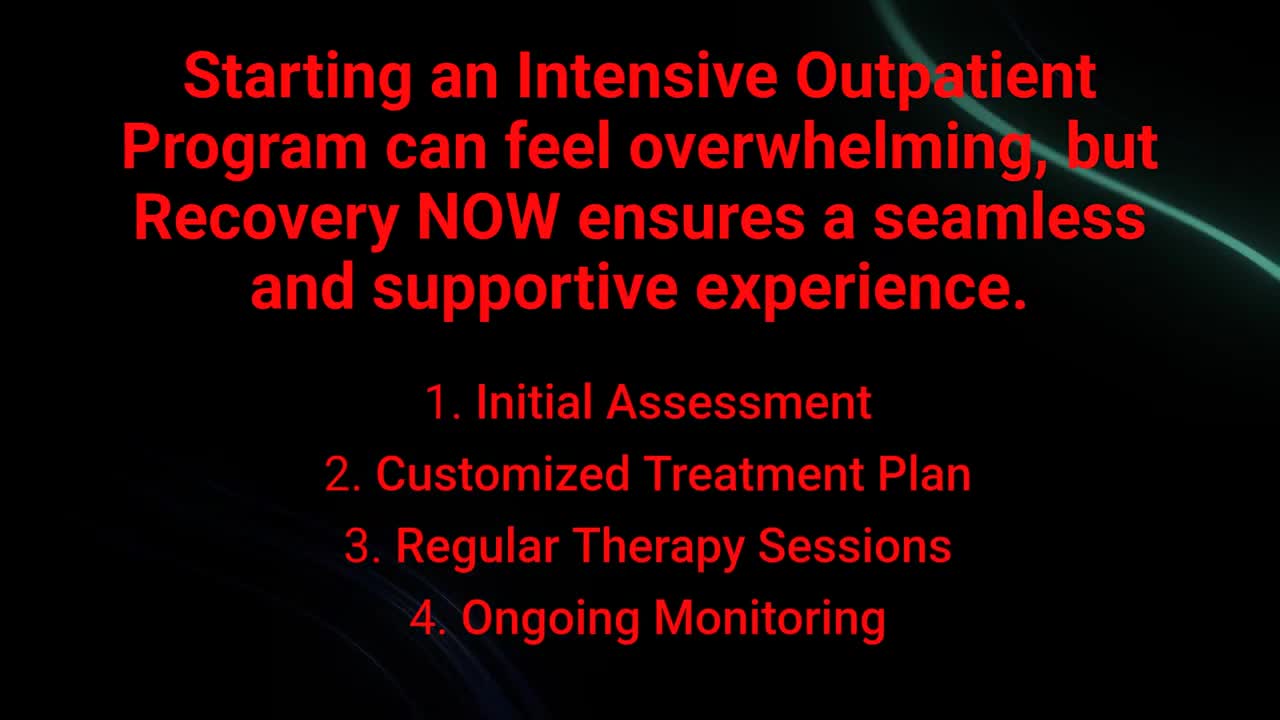 Starting an Intensive Outpatient Program can feel overwhelming, but Recovery NOW ensures a seamless and supportive experience.

1. Initial Assessment
2. Customized Treatment Plan
3. Regular Therapy Sessions
4. Ongoing Monitoring